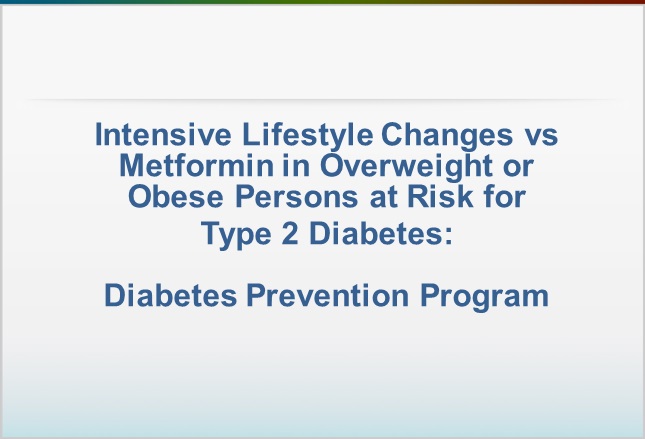 Intensive Lifestyle Changes vs Metformin in Overweight or Obese Persons at Risk for Type 2 Diabetes:

Diabetes Prevention Program